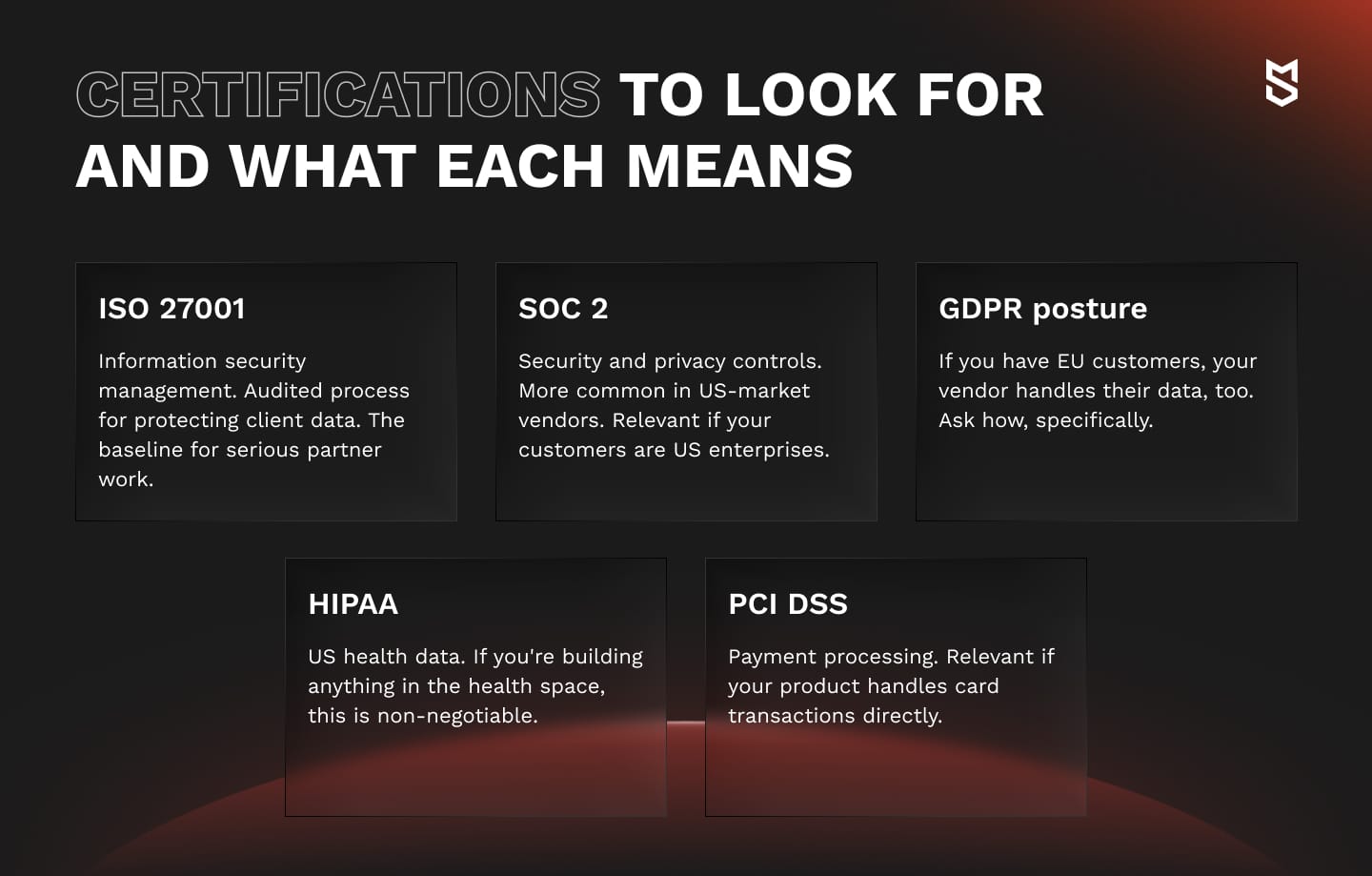 CERTIFICATIONS TO LOOK FOR AND WHAT EACH MEANS

ISO 27001

Information security management. Audited process for protecting client data. The baseline for serious partner work.

SOC 2

Security and privacy controls. More common in US-market vendors. Relevant if your customers are US enterprises.

GDPR posture

If you have EU customers, your vendor handles their data, too. Ask how, specifically.

HIPAA

US health data. If you're building anything in the health space, this is non-negotiable.

PCI DSS

Payment processing. Relevant if your product handles card transactions directly.